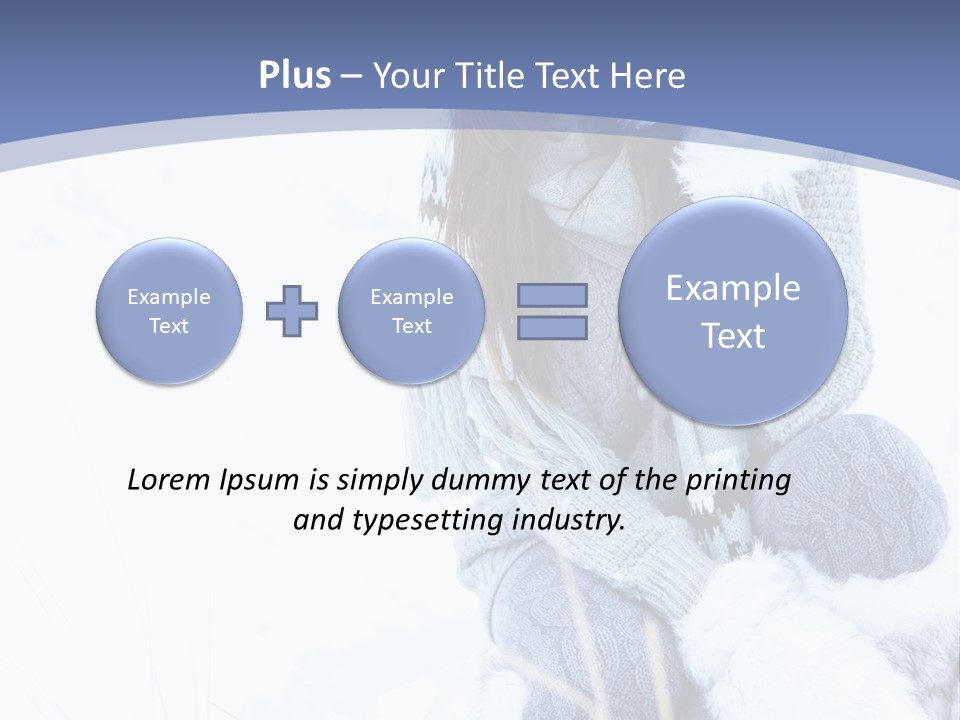 Plus – Your Title Text Here

Example Text

Example Text

Example Text

Lorem Ipsum is simply dummy text of the printing and typesetting industry.